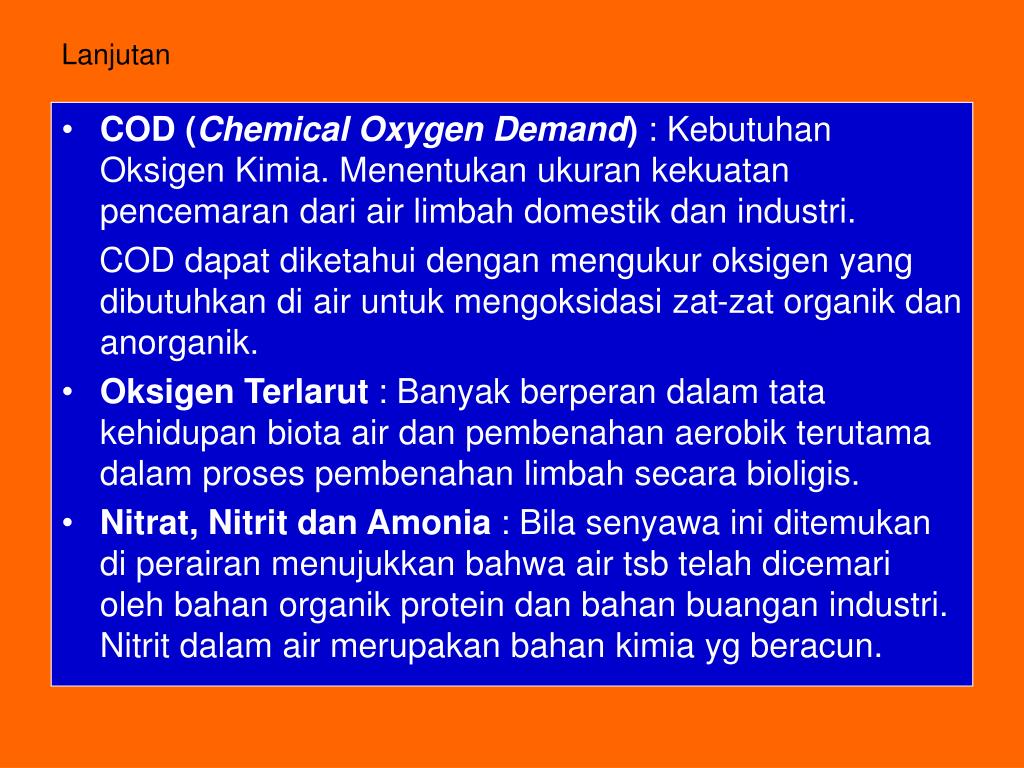 Lanjutan

• COD (Chemical Oxygen Demand) : Kebutuhan Oksigen Kimia. Menentukan ukuran kekuatan pencemaran dari air limbah domestik dan industri.

COD dapat diketahui dengan mengukur oksigen yang dibutuhkan di air untuk mengoksidasi zat-zat organik dan anorganik.

• Oksigen Terlarut : Banyak berperan dalam tata kehidupan biota air dan pembenahan aerobik terutama dalam proses pembenahan limbah secara bioligis.

• Nitrat, Nitrit dan Amonia : Bila senyawa ini ditemukan di perairan menujukkan bahwa air tsb telah dicemari oleh bahan organik protein dan bahan buangan industri. Nitrit dalam air merupakan bahan kimia yg beracun.